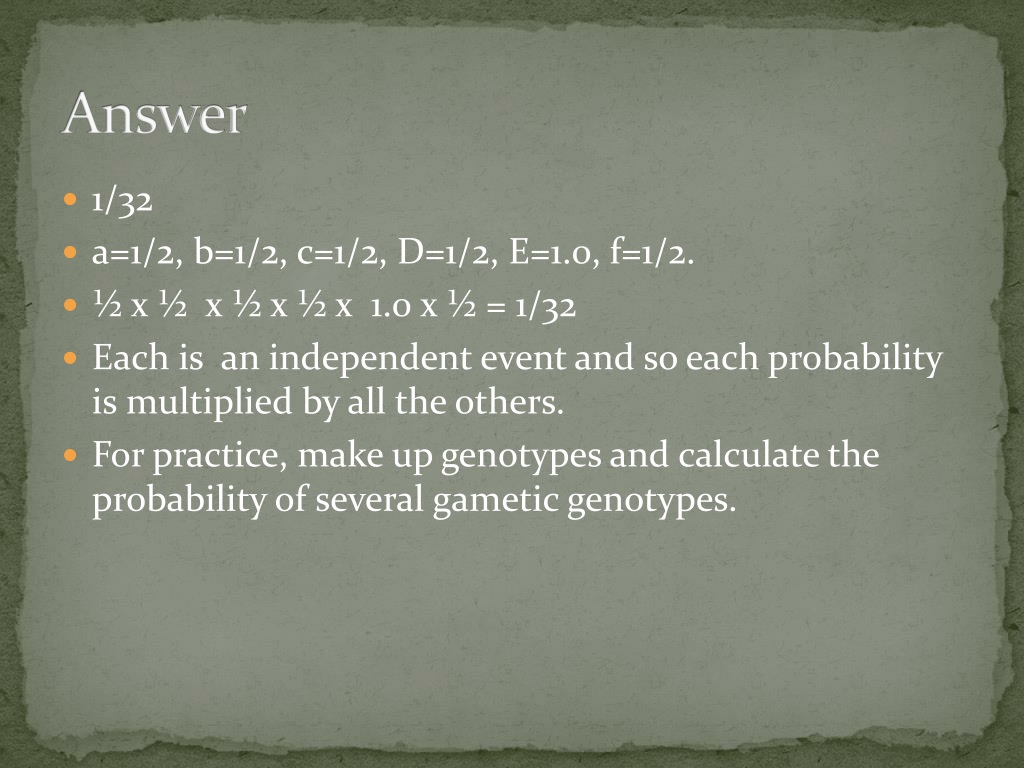 Answer

- 1/32
- a=1/2, b=1/2, c=1/2, D=1/2, E=1.0, f=1/2.
- ½ x ½ x ½ x ½ x 1.0 x ½ = 1/32
- Each is an independent event and so each probability is multiplied by all the others.
- For practice, make up genotypes and calculate the probability of several gametic genotypes.